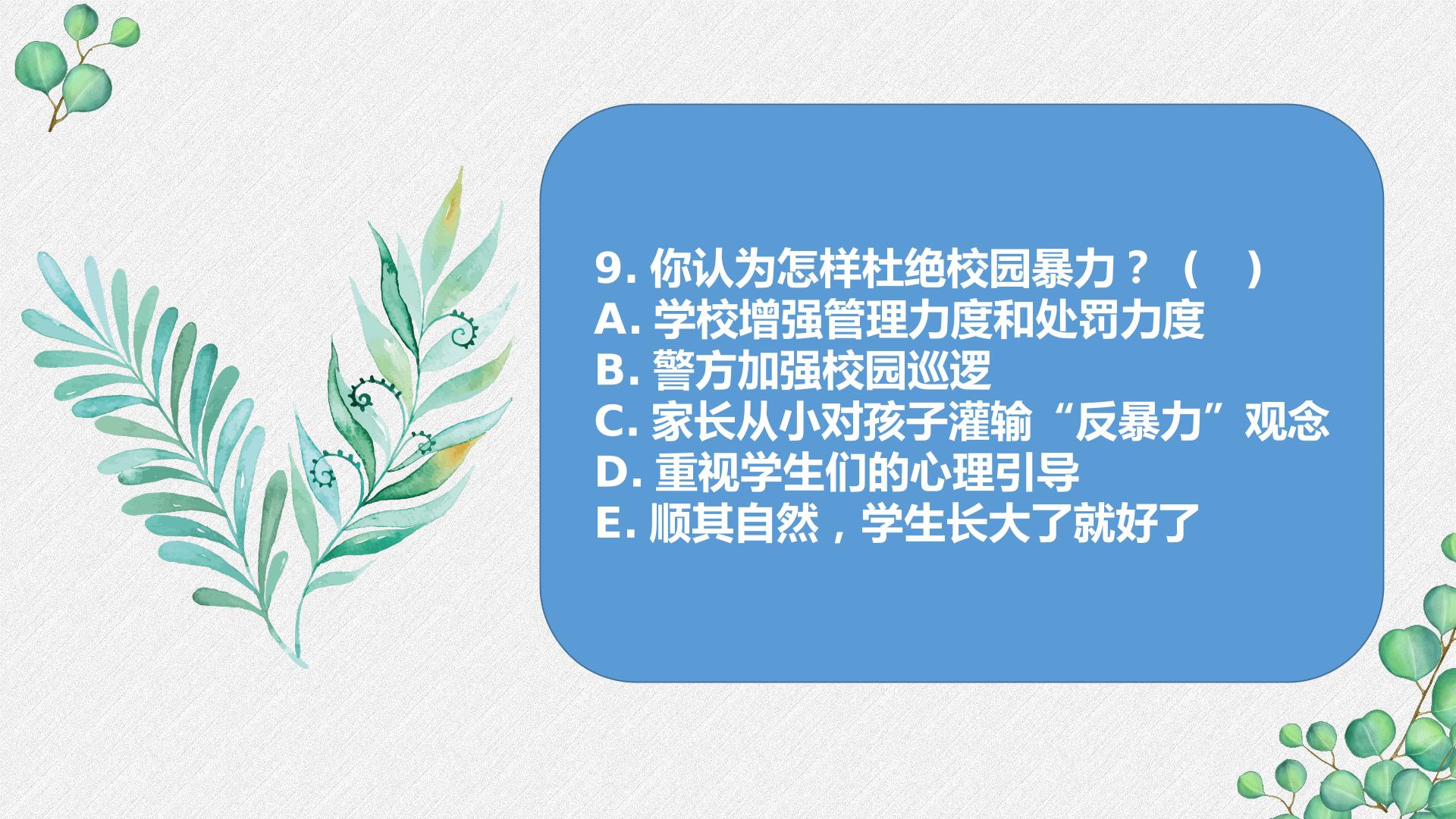 9. 你认为怎样杜绝校园暴力？（　）
A. 学校增强管理力度和处罚力度
B. 警方加强校园巡逻
C. 家长从小对孩子灌输“反暴力”观念
D. 重视学生们的心理引导
E. 顺其自然，学生长大了就好了